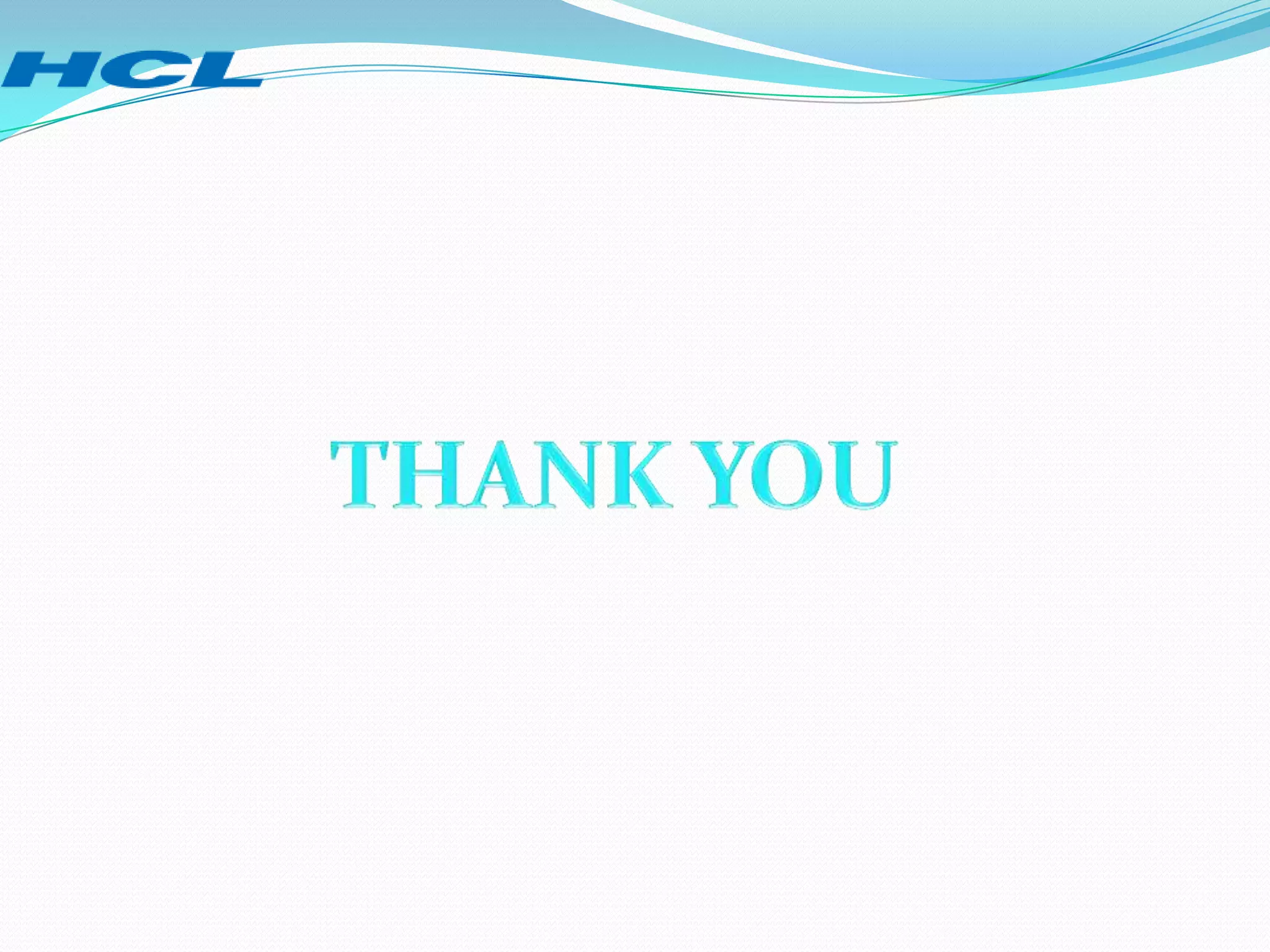 HCL

THANK YOU